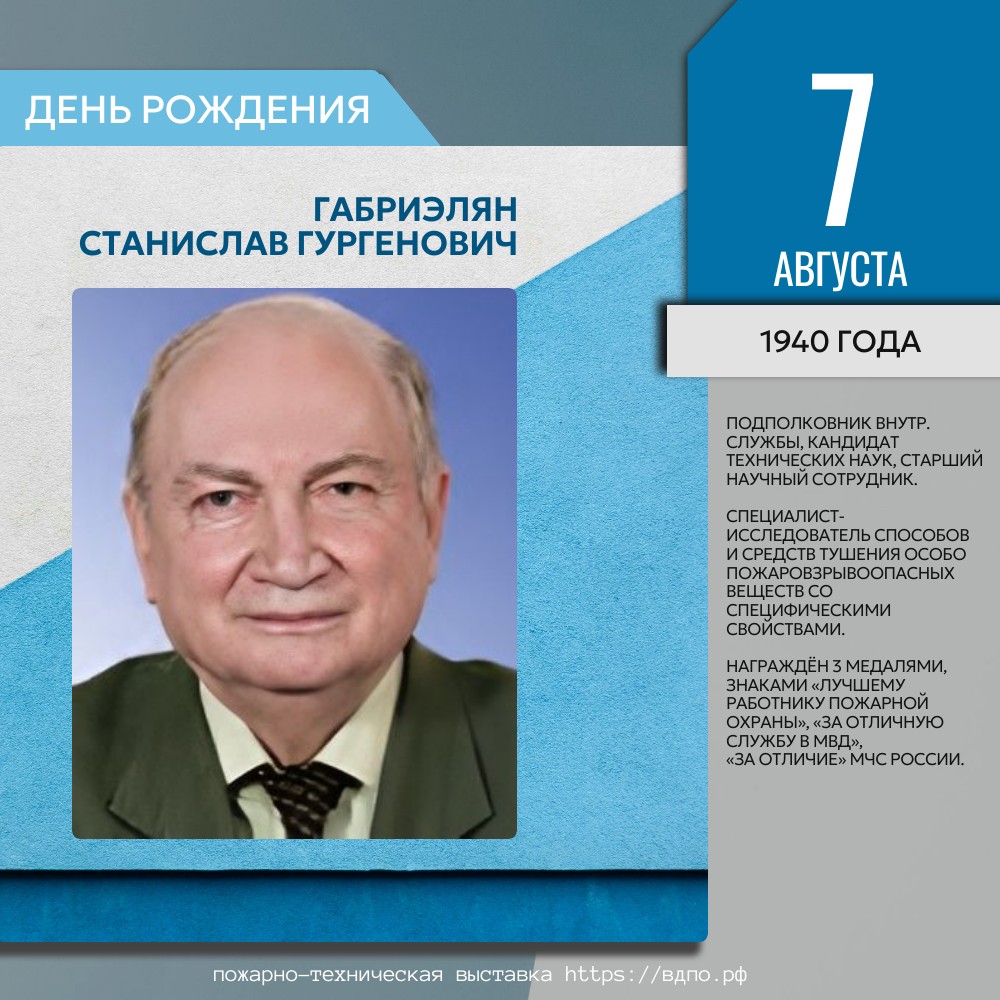 ДЕНЬ РОЖДЕНИЯ

ГАБРИЭЛЯН СТАНИСЛАВ ГУРГЕНОВИЧ

7 АВГУСТА

1940 ГОДА

ПОДПОЛКОВНИК ВНУТР. СЛУЖБЫ, КАНДИДАТ ТЕХНИЧЕСКИХ НАУК, СТАРШИЙ НАУЧНЫЙ СОТРУДНИК.

СПЕЦИАЛИСТ-ИССЛЕДОВАТЕЛЬ СПОСОБОВ И СРЕДСТВ ТУШЕНИЯ ОСОБО ПОЖАРОВЗРЫВООПАСНЫХ ВЕЩЕСТВ СО СПЕЦИФИЧЕСКИМИ СВОЙСТВАМИ.

НАГРАЖДЁН 3 МЕДАЛЯМИ, ЗНАКАМИ «ЛУЧШЕМУ РАБОТНИКУ ПОЖАРНОЙ ОХРАНЫ», «ЗА ОТЛИЧНУЮ СЛУЖБУ В МВД», «ЗА ОТЛИЧИЕ» МЧС РОССИИ.

пожарно-техническая выставка https://вдпо.рф